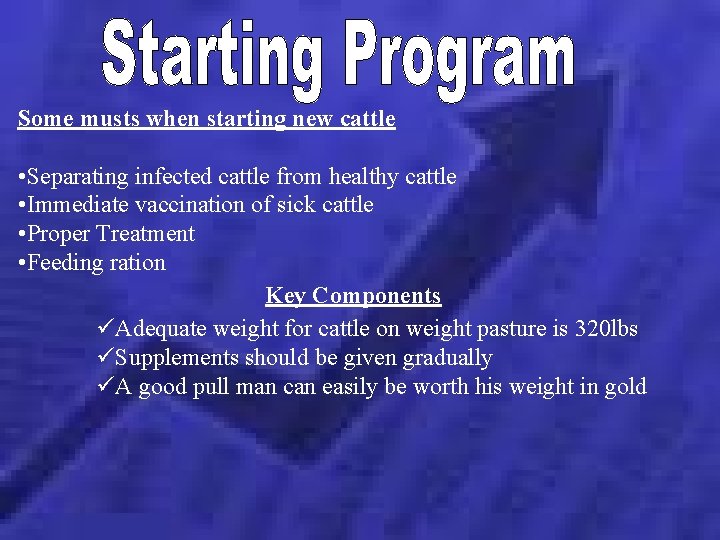 Starting Program

Some musts when starting new cattle

•Separating infected cattle from healthy cattle
•Immediate vaccination of sick cattle
•Proper Treatment
•Feeding ration

Key Components

✓Adequate weight for cattle on weight pasture is 320lbs
✓Supplements should be given gradually
✓A good pull man can easily be worth his weight in gold